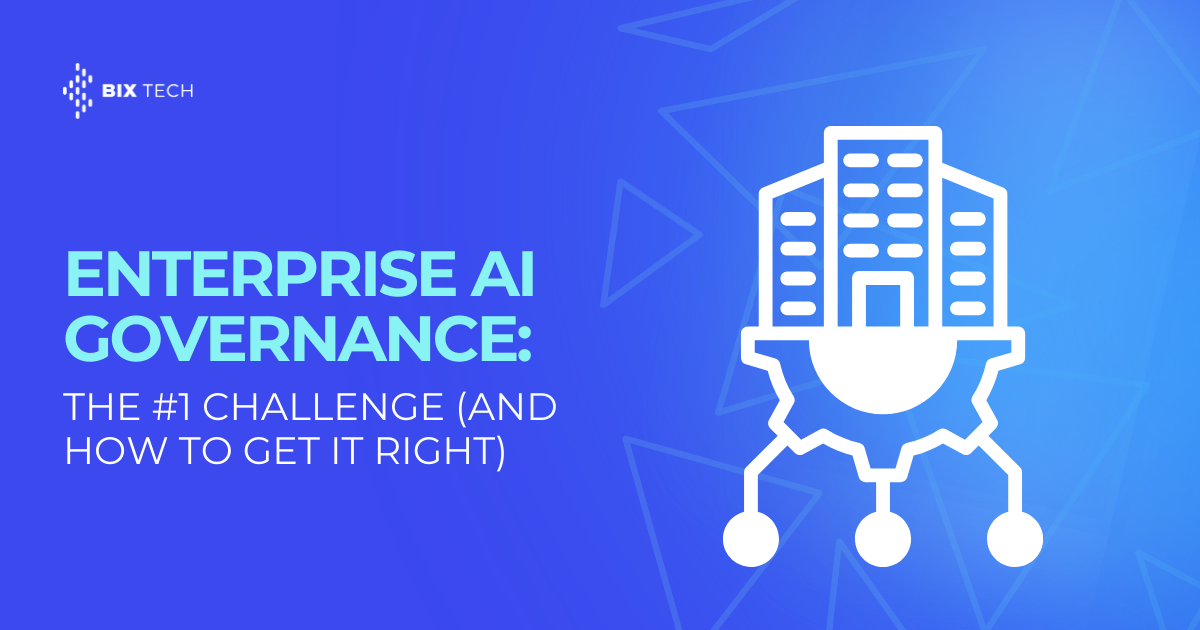 BIX TECH

ENTERPRISE AI GOVERNANCE:

THE #1 CHALLENGE (AND HOW TO GET IT RIGHT)